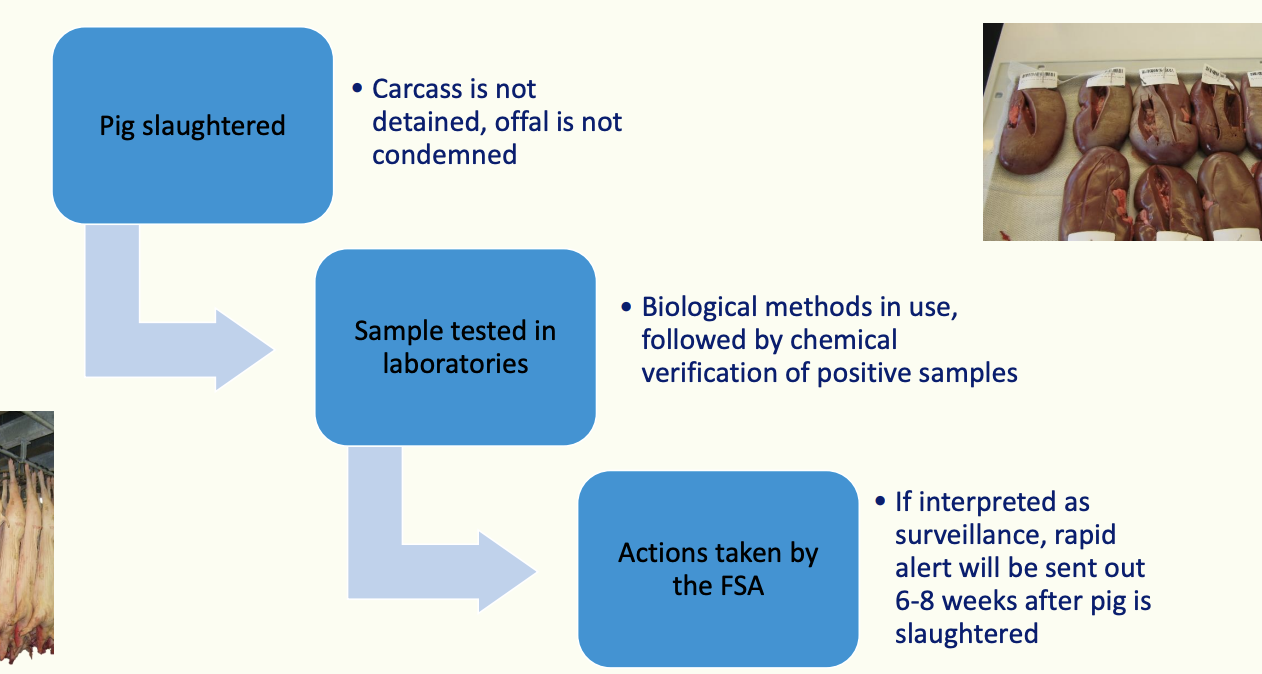 Pig slaughtered

• Carcass is not detained, offal is not condemned

Sample tested in laboratories

• Biological methods in use, followed by chemical verification of positive samples

Actions taken by the FSA

• If interpreted as surveillance, rapid alert will be sent out 6-8 weeks after pig is slaughtered